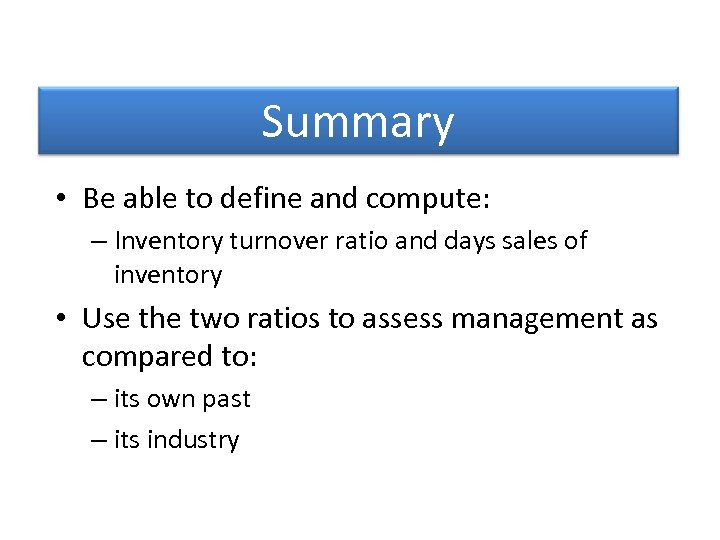 Summary

• Be able to define and compute:
– Inventory turnover ratio and days sales of inventory

• Use the two ratios to assess management as compared to:
– its own past
– its industry